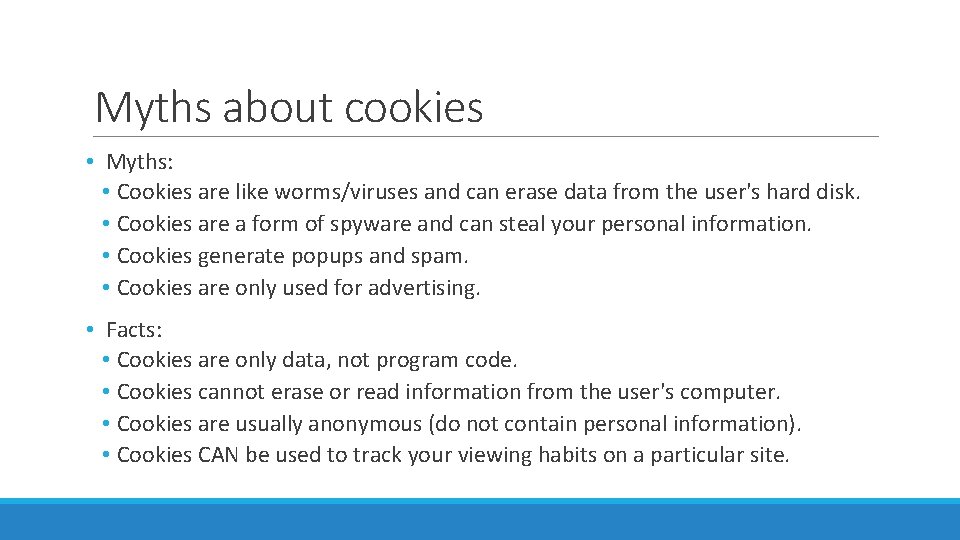 Myths about cookies

• Myths:
• Cookies are like worms/viruses and can erase data from the user's hard disk.
• Cookies are a form of spyware and can steal your personal information.
• Cookies generate popups and spam.
• Cookies are only used for advertising.

• Facts:
• Cookies are only data, not program code.
• Cookies cannot erase or read information from the user's computer.
• Cookies are usually anonymous (do not contain personal information).
• Cookies CAN be used to track your viewing habits on a particular site.